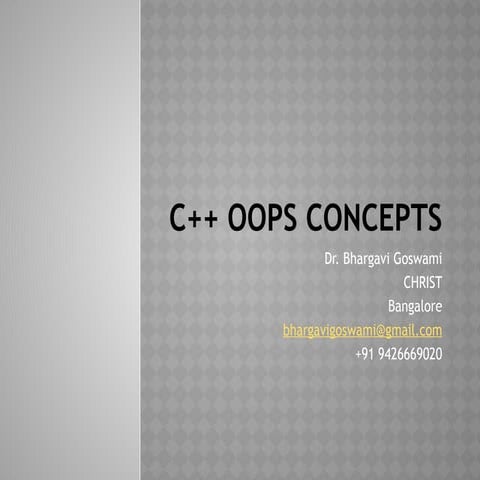 C++ OOPS CONCEPTS

Dr. Bhargavi Goswami
CHRIST
Bangalore
bhargavigoswami@gmail.com
+91 9426669020